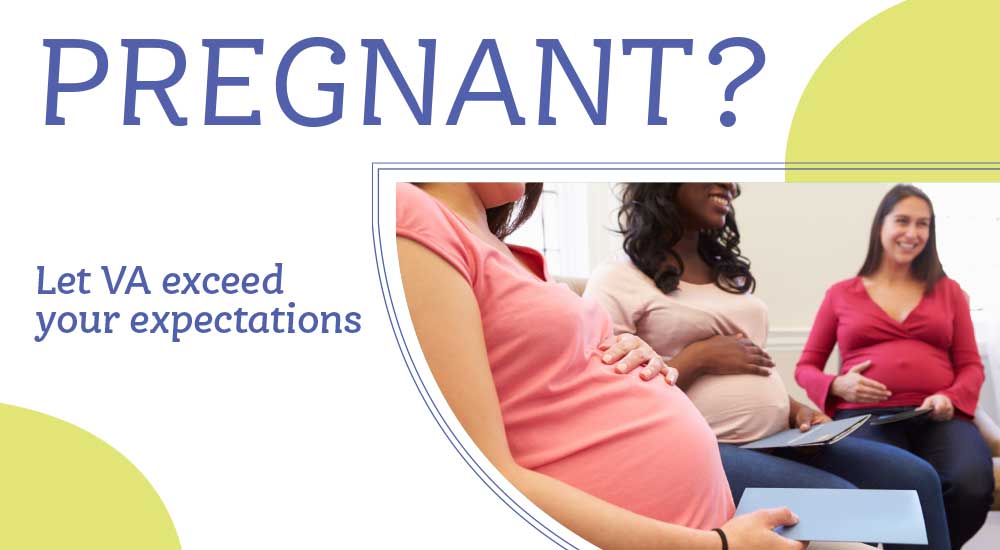 PREGNANT?

Let VA exceed your expectations